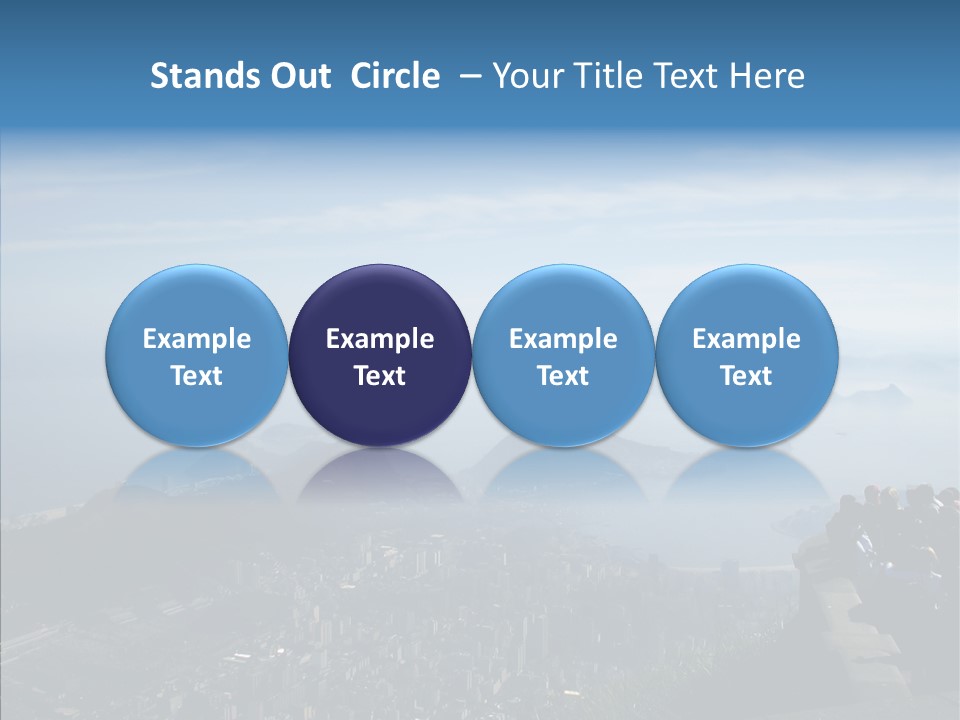 Stands Out Circle – Your Title Text Here

Example Text

Example Text

Example Text

Example Text